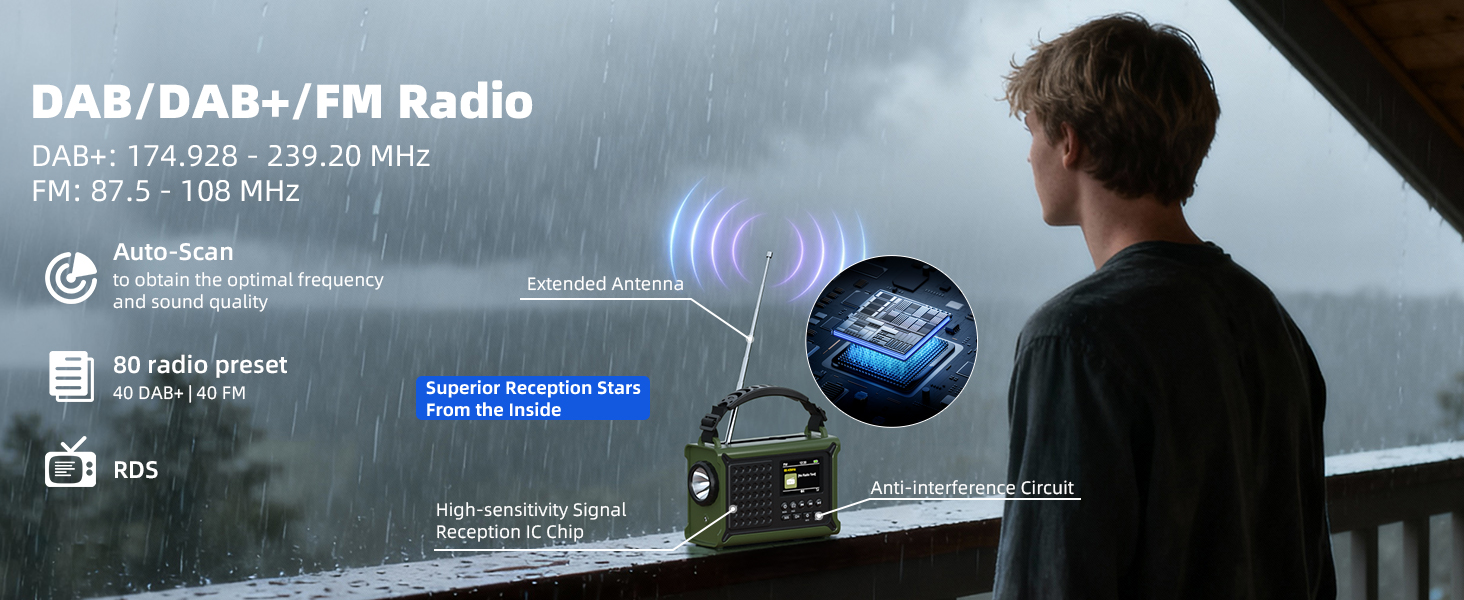 DAB/DAB+/FM Radio

DAB+: 174.928 - 239.20 MHz
FM: 87.5 - 108 MHz

Auto-Scan
to obtain the optimal frequency and sound quality

80 radio preset
40 DAB+ | 40 FM

RDS

Extended Antenna

Superior Reception Stars From the Inside

High-sensitivity Signal Reception IC Chip

Anti-interference Circuit